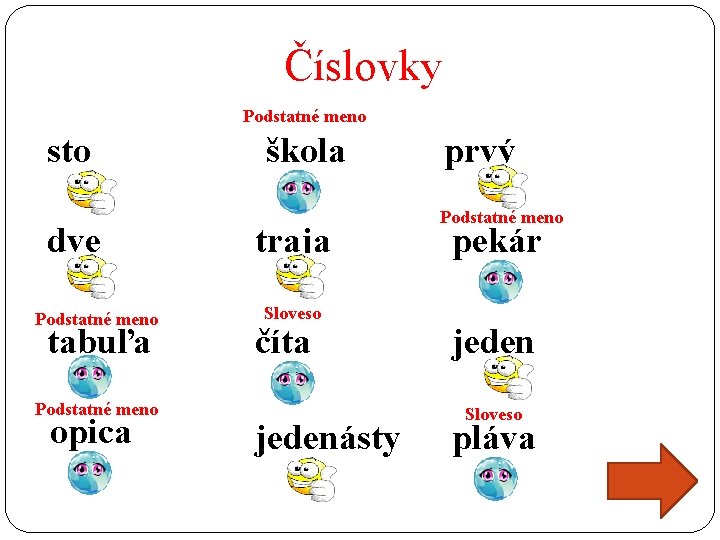 Číslovky

sto

dve

Podstatné meno
tabuľa

Podstatné meno
opica

Podstatné meno
škola

traja

Sloveso
číta

jedenásty

prvý

Podstatné meno
pekár

jeden

Sloveso
pláva